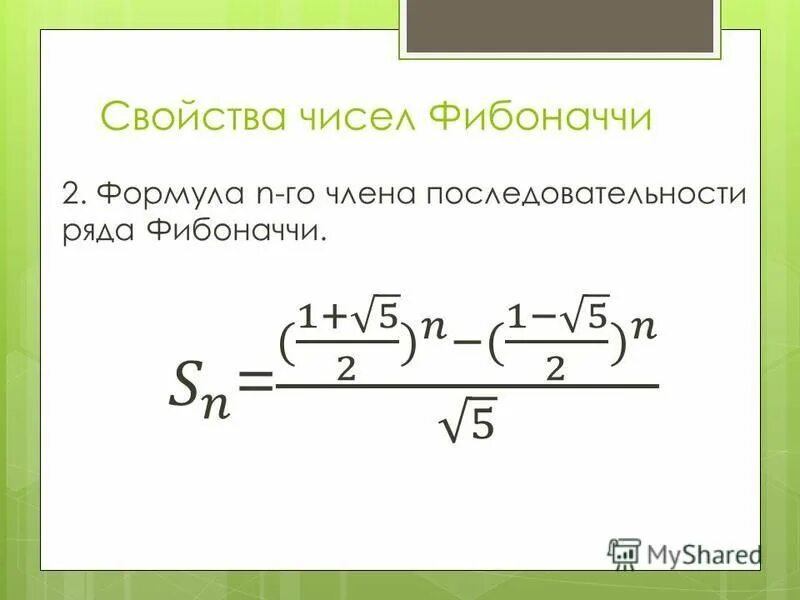 Свойства чисел Фибоначчи

2. Формула n-го члена последовательности ряда Фибоначчи.

$S_n = \frac{(\frac{1+\sqrt{5}}{2})^n - (\frac{1-\sqrt{5}}{2})^n}{\sqrt{5}}$

MyShared